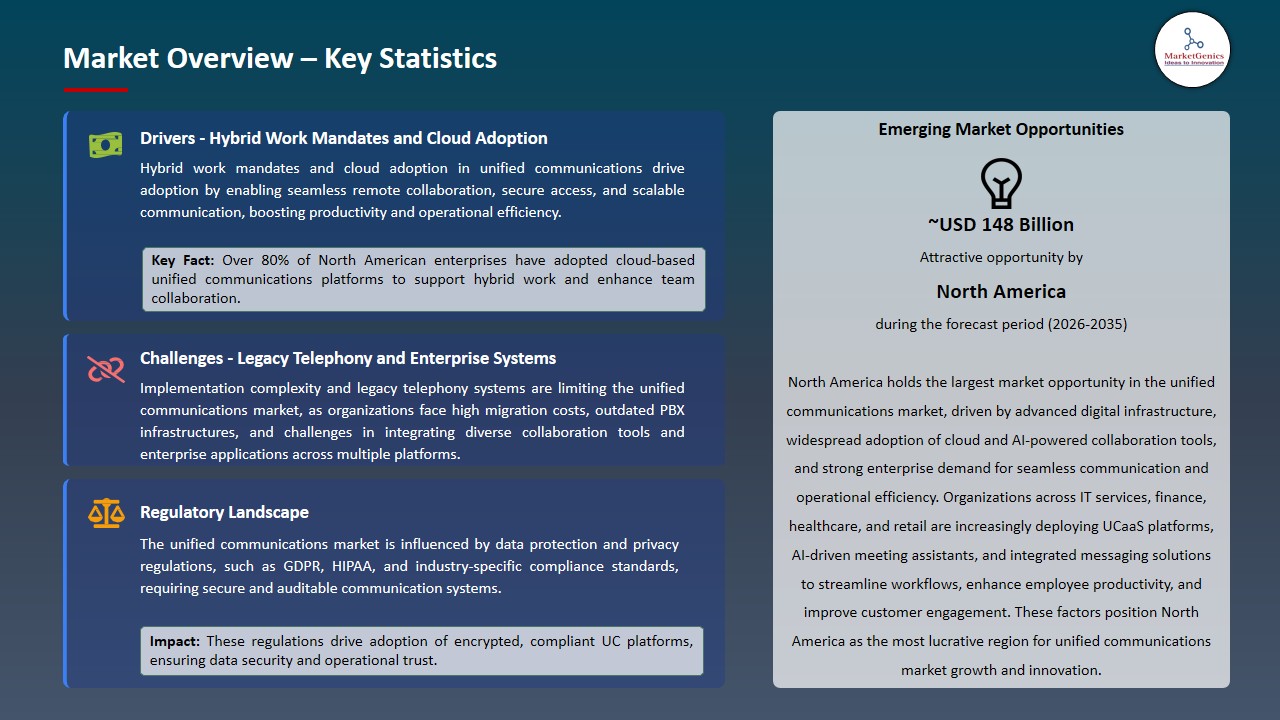 Market Overview – Key Statistics

MarketGenics
Ideas to Innovation

Drivers - Hybrid Work Mandates and Cloud Adoption

Hybrid work mandates and cloud adoption in unified communications drive adoption by enabling seamless remote collaboration, secure access, and scalable communication, boosting productivity and operational efficiency.

Key Fact: Over 80% of North American enterprises have adopted cloud-based unified communications platforms to support hybrid work and enhance team collaboration.

Challenges - Legacy Telephony and Enterprise Systems

Implementation complexity and legacy telephony systems are limiting the unified communications market, as organizations face high migration costs, outdated PBX infrastructures, and challenges in integrating diverse collaboration tools and enterprise applications across multiple platforms.

Regulatory Landscape

The unified communications market is influenced by data protection and privacy regulations, such as GDPR, HIPAA, and industry-specific compliance standards, requiring secure and auditable communication systems.

Impact: These regulations drive adoption of encrypted, compliant UC platforms, ensuring data security and operational trust.

Emerging Market Opportunities

~USD 148 Billion

Attractive opportunity by

North America

during the forecast period (2026-2035)

North America holds the largest market opportunity in the unified communications market, driven by advanced digital infrastructure, widespread adoption of cloud and AI-powered collaboration tools, and strong enterprise demand for seamless communication and operational efficiency. Organizations across IT services, finance, healthcare, and retail are increasingly deploying UCaaS platforms, AI-driven meeting assistants, and integrated messaging solutions to streamline workflows, enhance employee productivity, and improve customer engagement. These factors position North America as the most lucrative region for unified communications market growth and innovation.